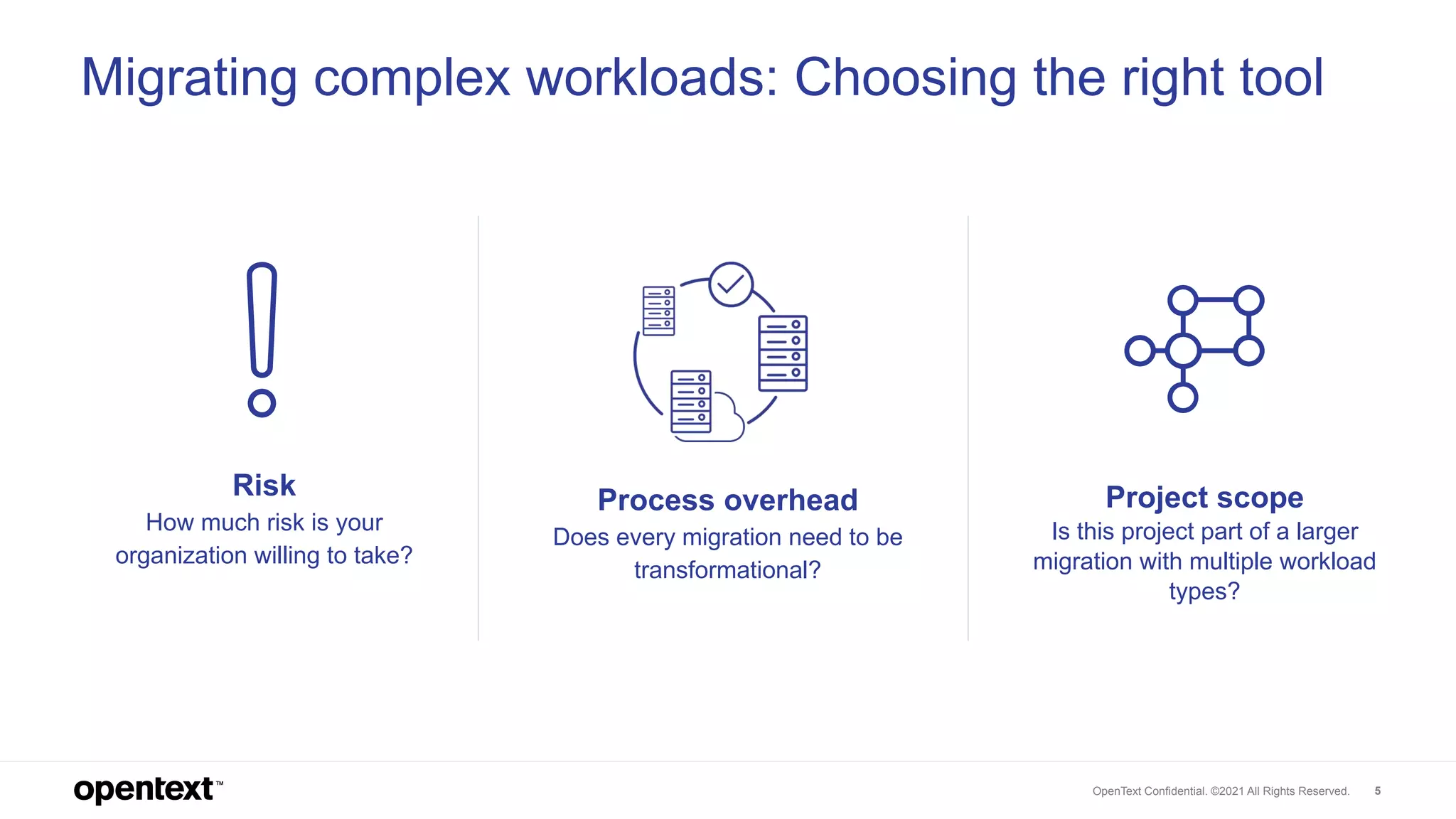 Migrating complex workloads: Choosing the right tool

Risk
How much risk is your organization willing to take?

Process overhead
Does every migration need to be transformational?

Project scope
Is this project part of a larger migration with multiple workload types?

opentext™

OpenText Confidential. ©2021 All Rights Reserved. 5